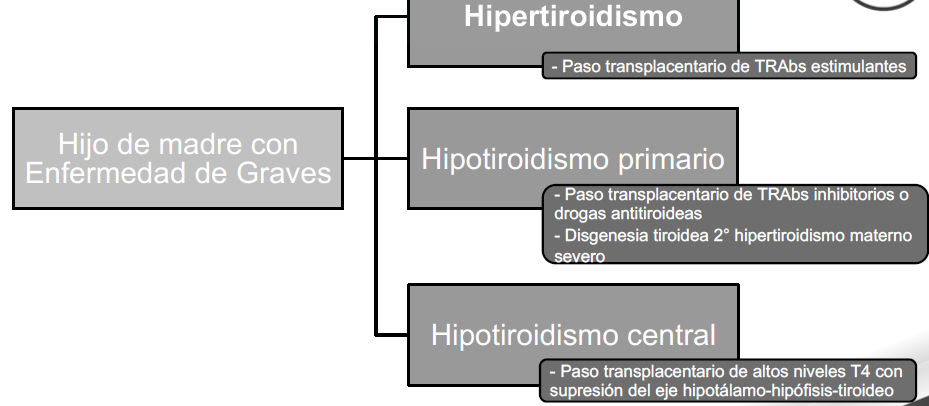 Hijo de madre con Enfermedad de Graves

Hipertiroidismo

- Paso transplacentario de TRAbs estimulantes

Hipotiroidismo primario

- Paso transplacentario de TRAbs inhibitorios o drogas antitiroideas
- Disgenesia tiroidea 2° hipertiroidismo materno severo

Hipotiroidismo central

- Paso transplacentario de altos niveles T4 con supresión del eje hipotálamo-hipófisis-tiroideo